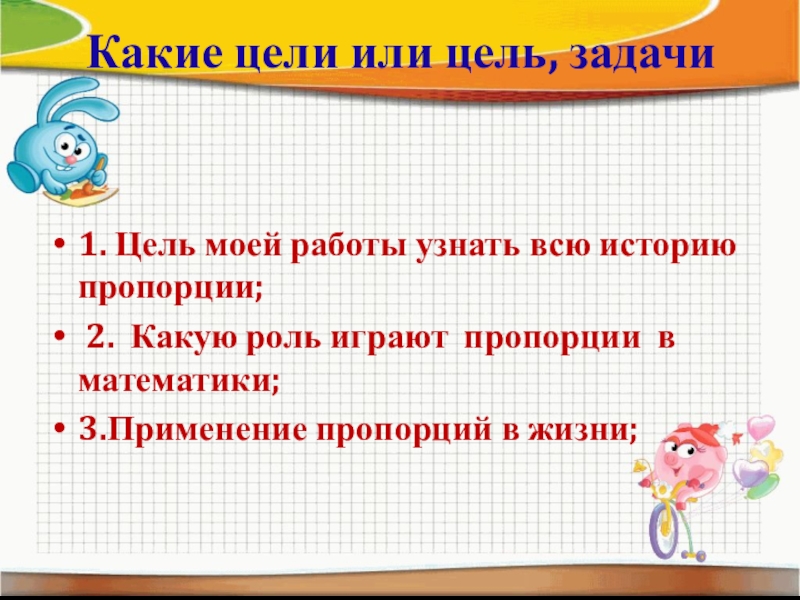 Какие цели или цель, задачи

• 1. Цель моей работы узнать всю историю пропорции;

• 2. Какую роль играют пропорции в математики;

• 3.Применение пропорций в жизни;